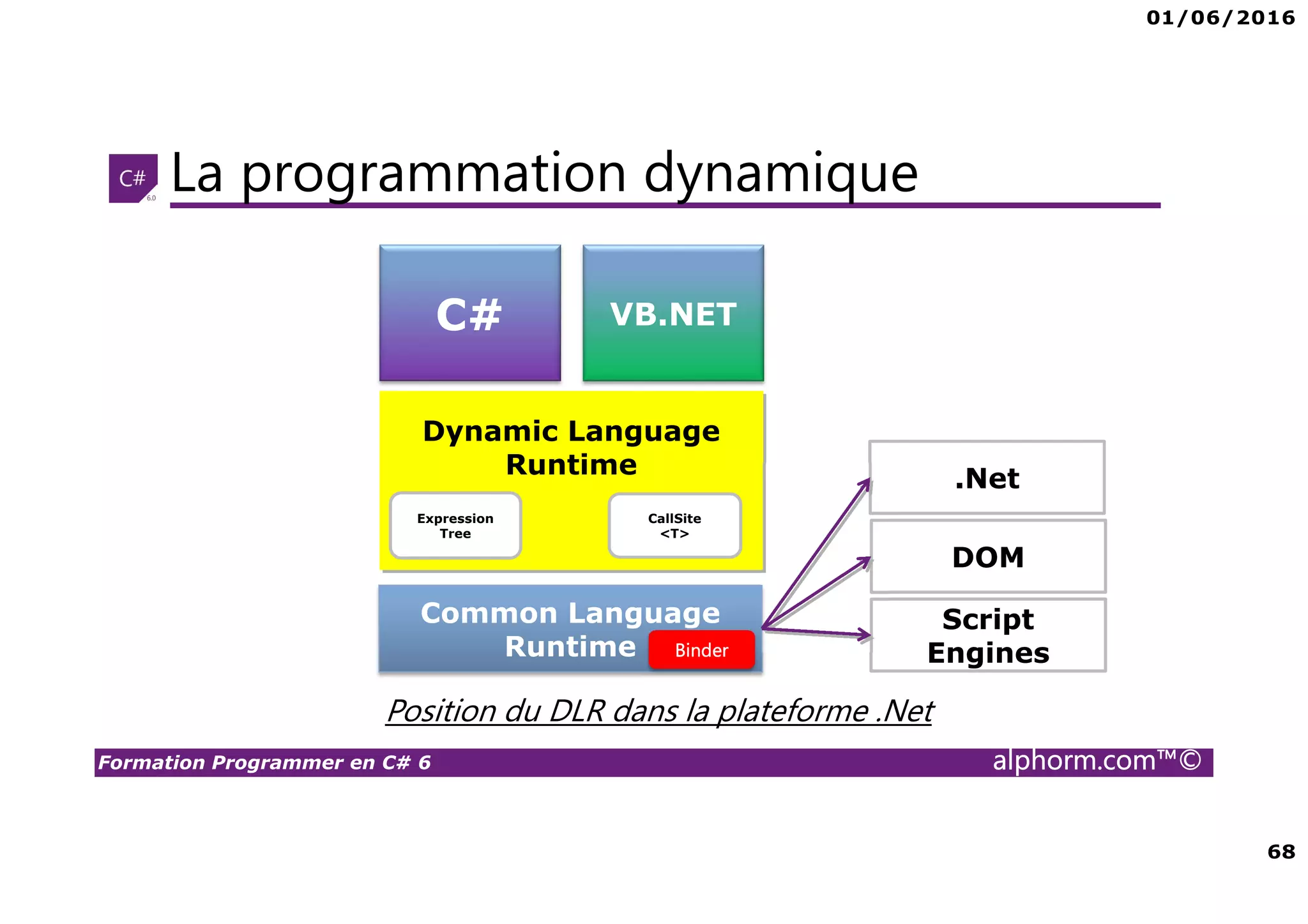 01/06/2016

C# 6.0

La programmation dynamique

C#

VB.NET

Dynamic Language Runtime

Expression Tree

CallSite <T>

Common Language Runtime

Binder

.Net

DOM

Script Engines

Position du DLR dans la plateforme .Net

Formation Programmer en C# 6

alphorm.com™©

68